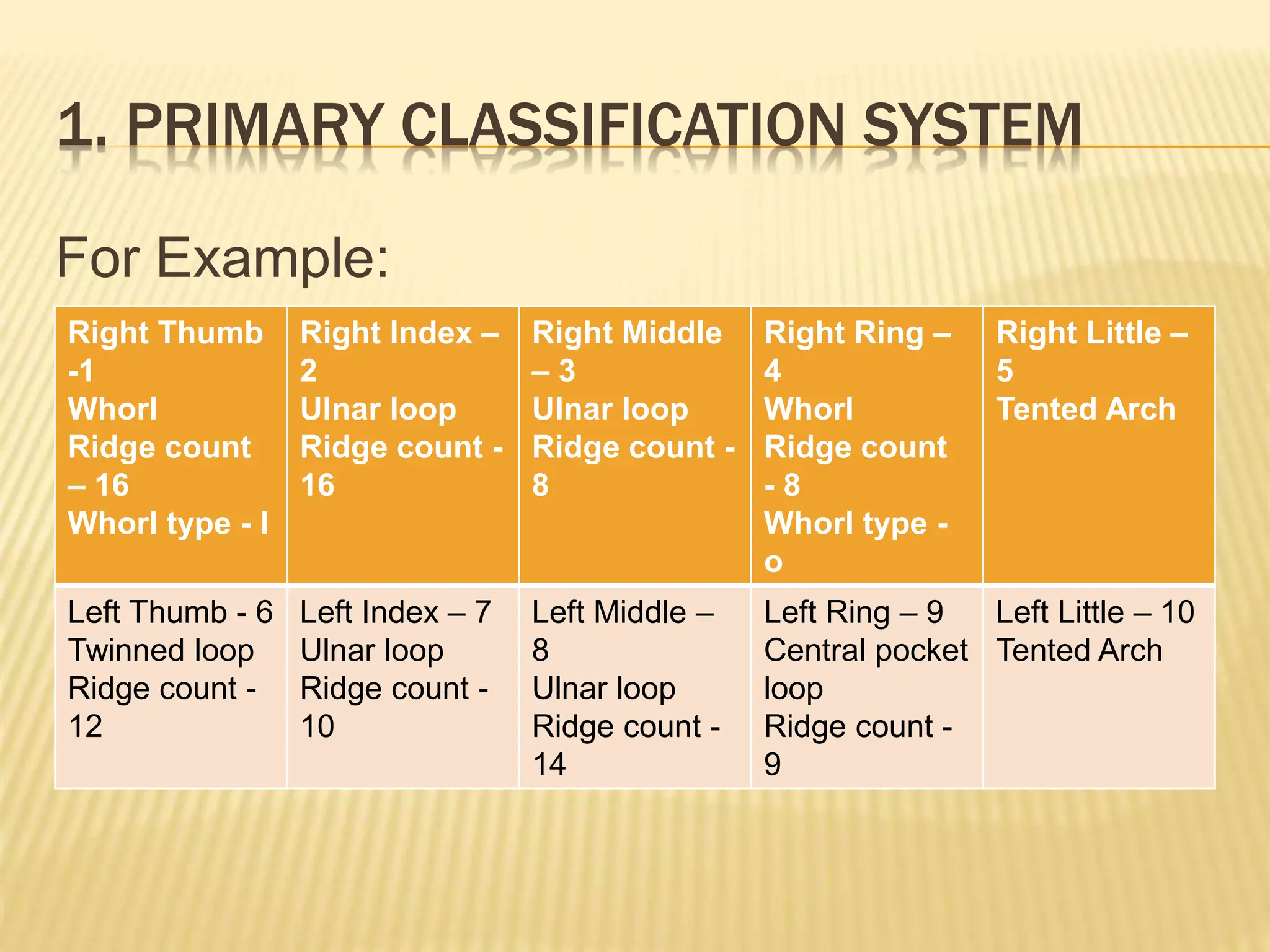 1. PRIMARY CLASSIFICATION SYSTEM

For Example:

| Right Thumb -1 Whorl Ridge count – 16 Whorl type - I | Right Index – 2 Ulnar loop Ridge count - 16 | Right Middle – 3 Ulnar loop Ridge count - 8 | Right Ring – 4 Whorl Ridge count - 8 Whorl type - o | Right Little – 5 Tented Arch |
|---|---|---|---|---|
| Left Thumb - 6 Twinned loop Ridge count - 12 | Left Index – 7 Ulnar loop Ridge count - 10 | Left Middle – 8 Ulnar loop Ridge count - 14 | Left Ring – 9 Central pocket loop Ridge count - 9 | Left Little – 10 Tented Arch |